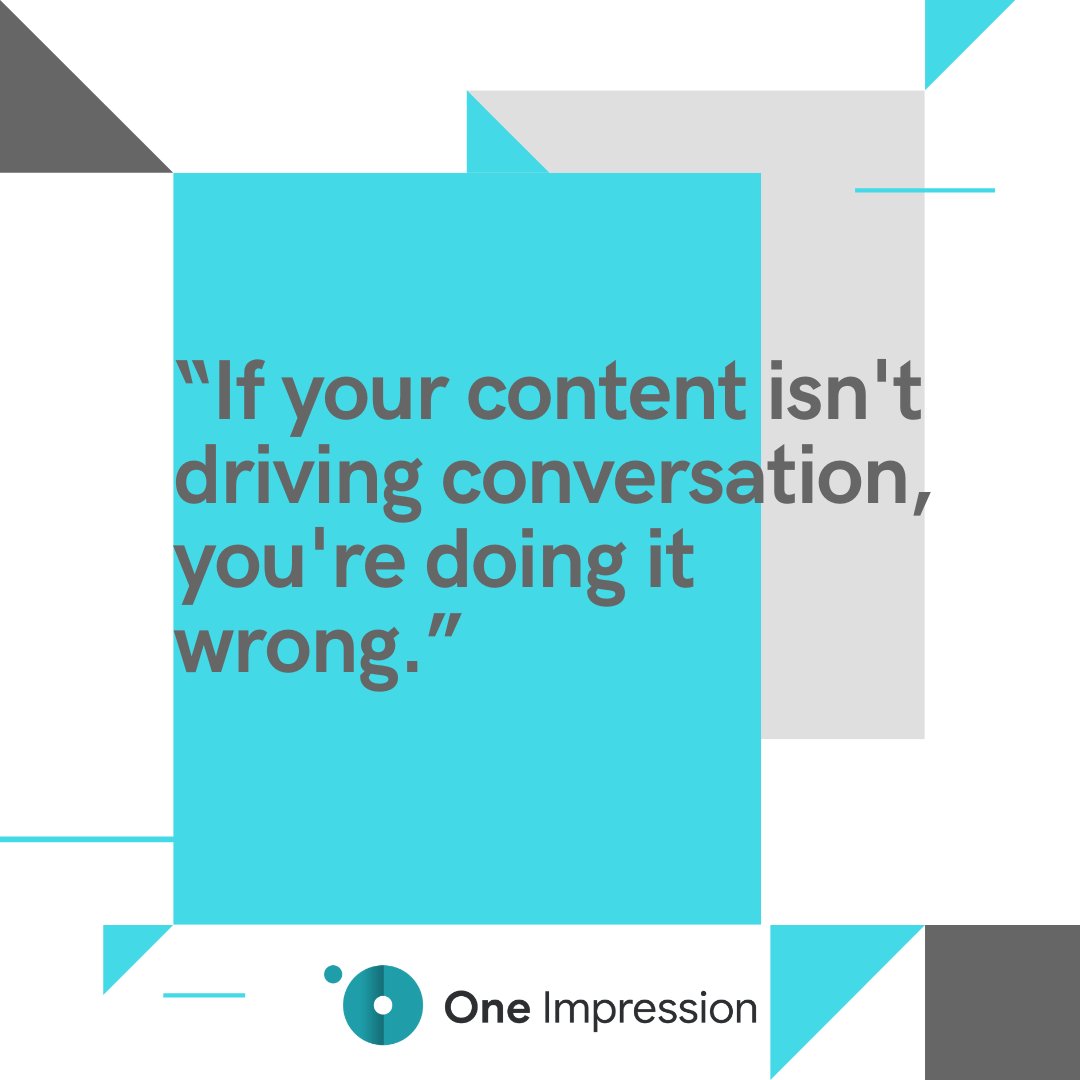 “If your content isn't driving conversation, you're doing it wrong.”

One Impression